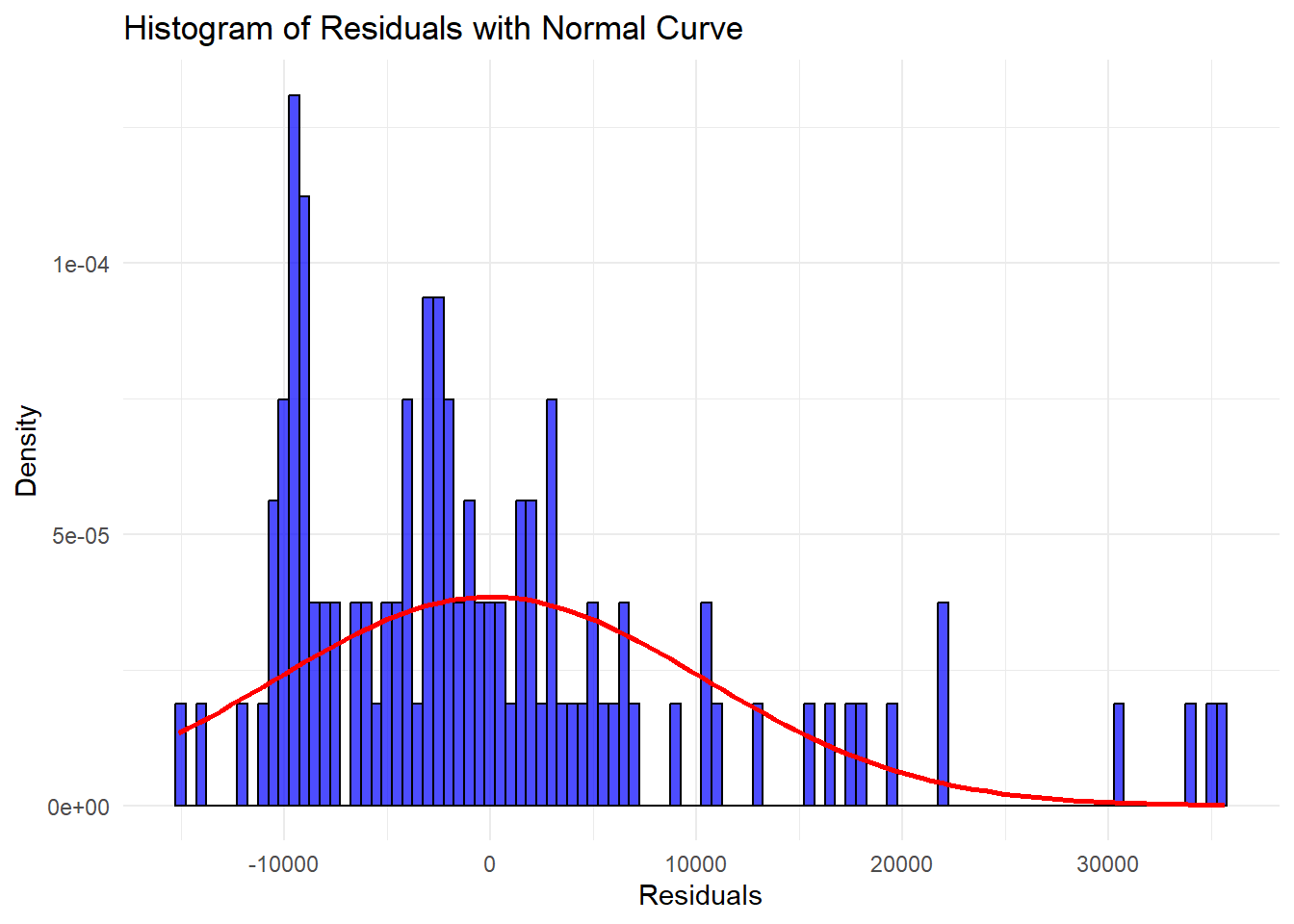 Histogram of Residuals with Normal Curve

Density

1e-04

5e-05

0e+00

-10000

0

10000

20000

30000

Residuals